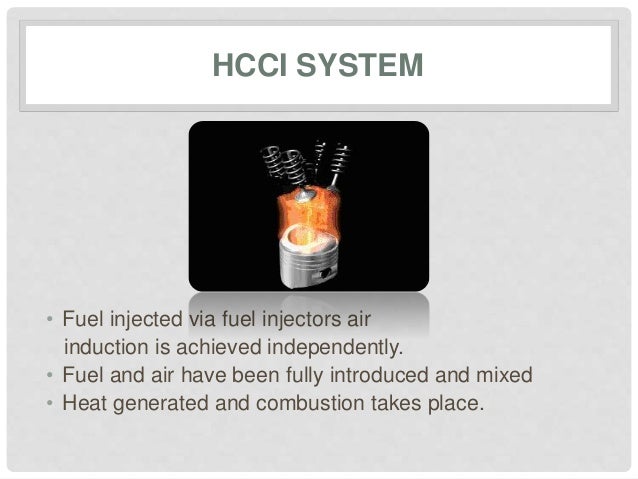 HCCI SYSTEM

• Fuel injected via fuel injectors air induction is achieved independently.
• Fuel and air have been fully introduced and mixed
• Heat generated and combustion takes place.